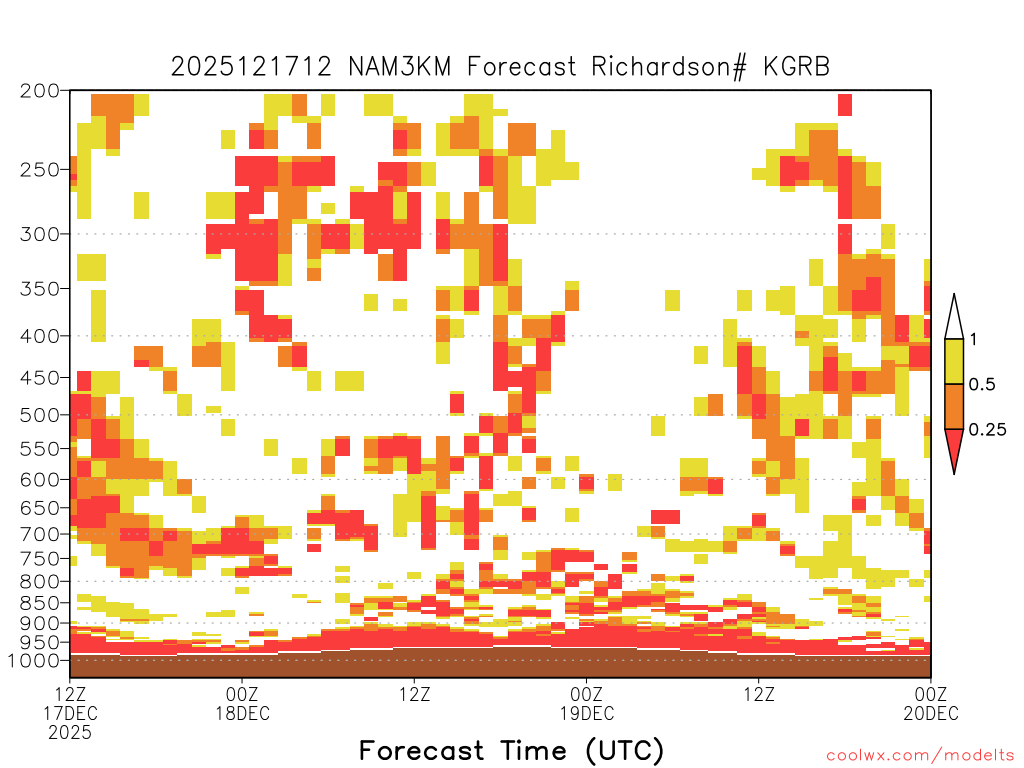 2025121712 NAM3KM Forecast Richardson# KGRB

200
250
300
350
400
450
500
550
600
650
700
750
800
850
900
950
1000

1
0.5
0.25

12Z 17DEC 2025
00Z 18DEC
12Z
00Z 19DEC
12Z
00Z 20DEC

Forecast Time (UTC)

coolwx.com/modelts